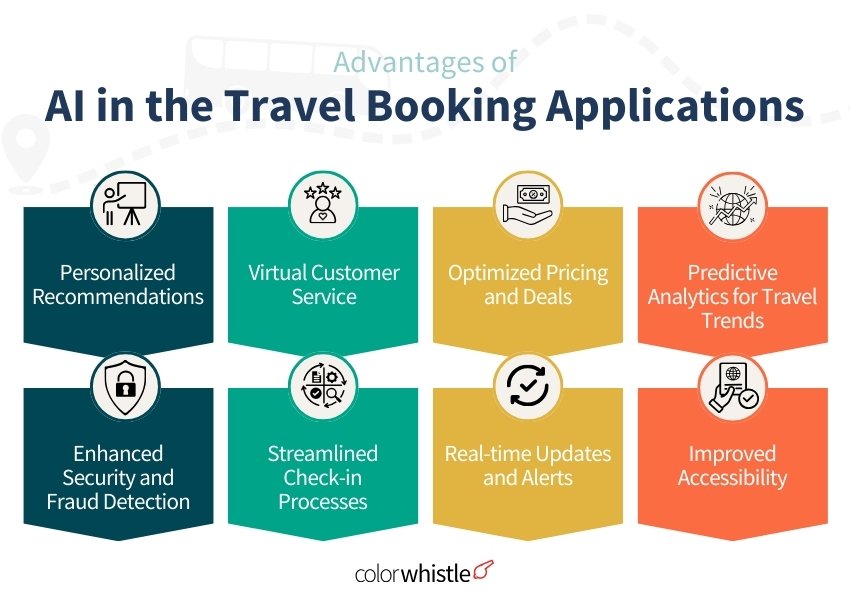 Advantages of
AI in the Travel Booking Applications

Personalized Recommendations

Virtual Customer Service

Optimized Pricing and Deals

Predictive Analytics for Travel Trends

Enhanced Security and Fraud Detection

Streamlined Check-in Processes

Real-time Updates and Alerts

Improved Accessibility

colorwhistle